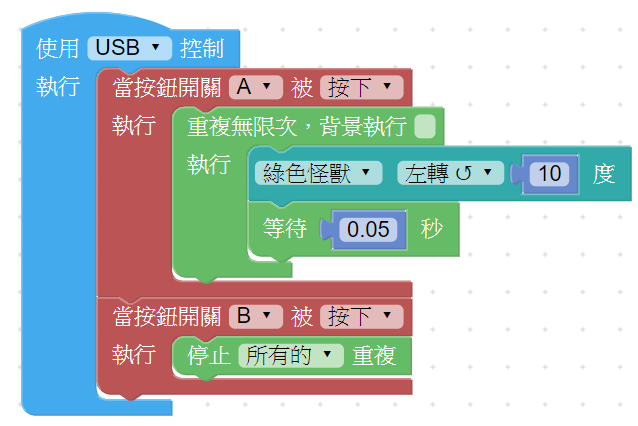 使用 USB ▾ 控制
執行 當按鈕開關 A ▾ 被 按下 ▾
執行 重複無限次，背景執行
執行 綠色怪獸 ▾ 左轉 ↺ ▾ 10 度
等待 0.05 秒
當按鈕開關 B ▾ 被 按下 ▾
執行 停止 所有的 ▾ 重複